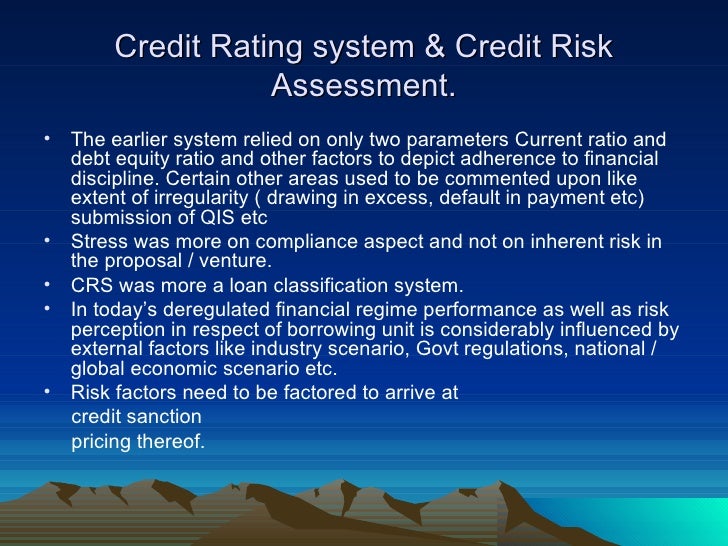 Credit Rating system & Credit Risk Assessment.

• The earlier system relied on only two parameters Current ratio and debt equity ratio and other factors to depict adherence to financial discipline. Certain other areas used to be commented upon like extent of irregularity ( drawing in excess, default in payment etc) submission of QIS etc
• Stress was more on compliance aspect and not on inherent risk in the proposal / venture.
• CRS was more a loan classification system.
• In today's deregulated financial regime performance as well as risk perception in respect of borrowing unit is considerably influenced by external factors like industry scenario, Govt regulations, national / global economic scenario etc.
• Risk factors need to be factored to arrive at
credit sanction
pricing thereof.